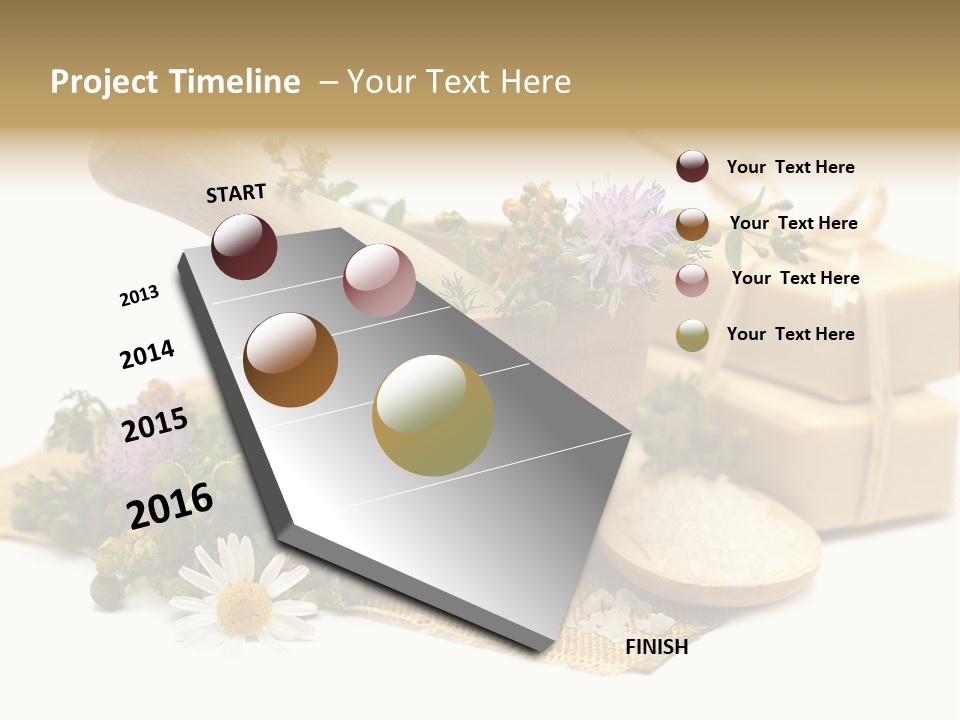 Project Timeline – Your Text Here

START

2013

2014

2015

2016

FINISH

Your Text Here

Your Text Here

Your Text Here

Your Text Here